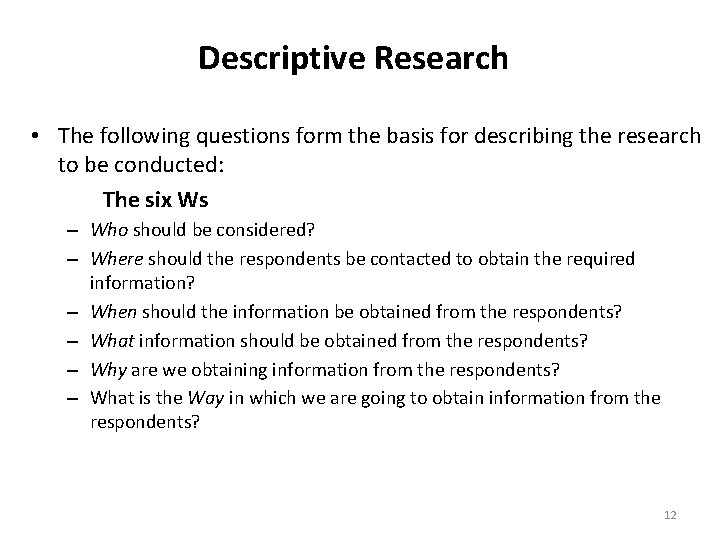 Descriptive Research

• The following questions form the basis for describing the research to be conducted:

The six Ws

– Who should be considered?
– Where should the respondents be contacted to obtain the required information?
– When should the information be obtained from the respondents?
– What information should be obtained from the respondents?
– Why are we obtaining information from the respondents?
– What is the Way in which we are going to obtain information from the respondents?

12